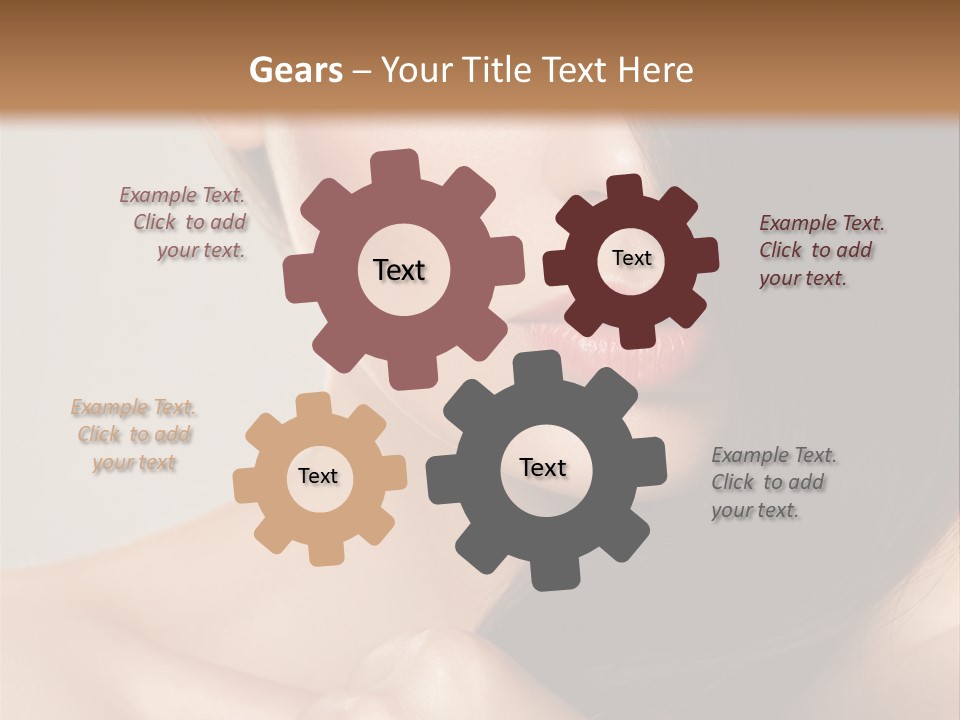 Gears – Your Title Text Here

Example Text. Click to add your text.

Text

Text

Example Text. Click to add your text.

Example Text. Click to add your text

Text

Text

Example Text. Click to add your text.